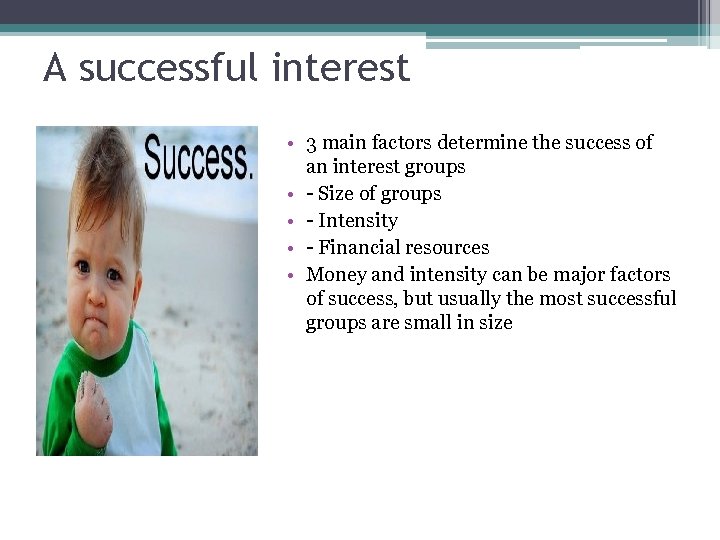 A successful interest

Success.

• 3 main factors determine the success of an interest groups
• - Size of groups
• - Intensity
• - Financial resources
• Money and intensity can be major factors of success, but usually the most successful groups are small in size